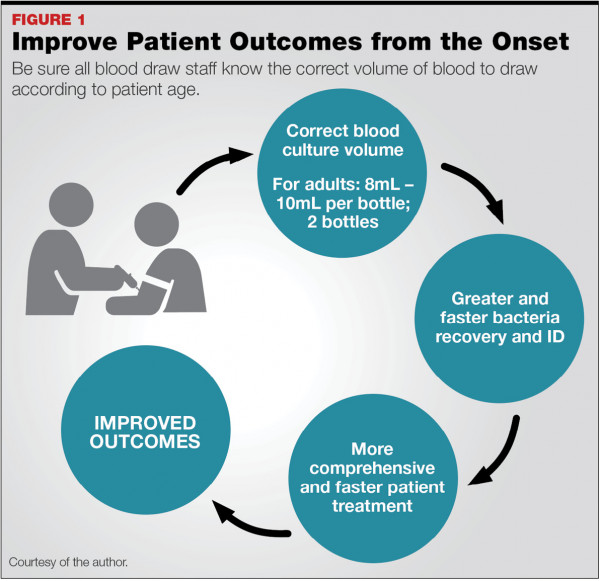 FIGURE 1

Improve Patient Outcomes from the Onset

Be sure all blood draw staff know the correct volume of blood to draw according to patient age.

Correct blood culture volume

For adults: 8mL – 10mL per bottle; 2 bottles

Greater and faster bacteria recovery and ID

More comprehensive and faster patient treatment

IMPROVED OUTCOMES

Courtesy of the author.